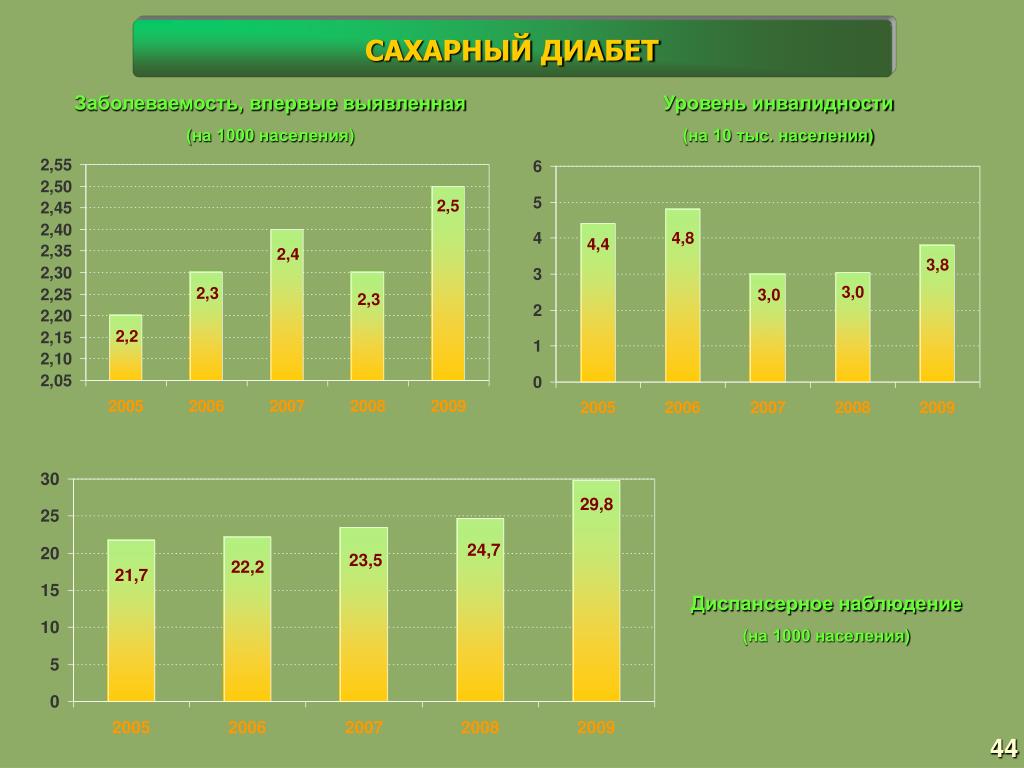 САХАРНЫЙ ДИАБЕТ

Заболеваемость, впервые выявленная

(на 1000 населения)

2,55
2,50
2,45
2,40
2,35
2,30
2,25
2,20
2,15
2,10
2,05

2,2
2,3
2,4
2,3
2,5

2005 2006 2007 2008 2009

Уровень инвалидности

(на 10 тыс. населения)

6
5
4
3
2
1
0

4,4
4,8
3,0
3,0
3,8

2005 2006 2007 2008 2009

30
25
20
15
10
5
0

21,7
22,2
23,5
24,7
29,8

2005 2006 2007 2008 2009

Диспансерное наблюдение

(на 1000 населения)

44